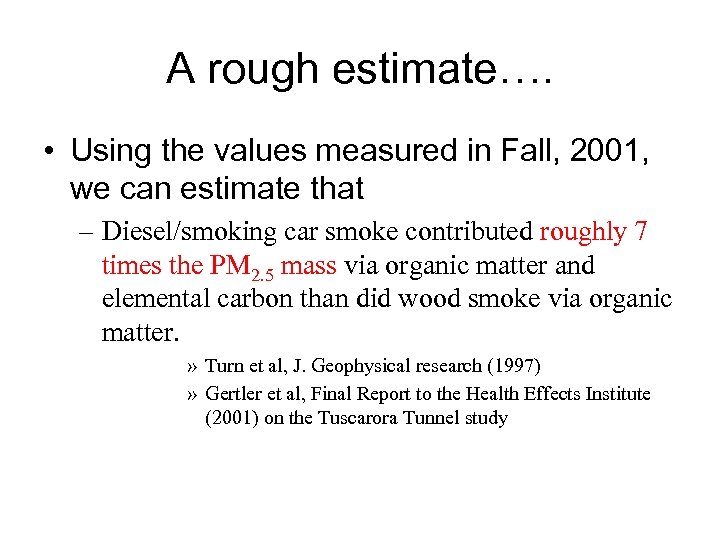 A rough estimate….

• Using the values measured in Fall, 2001, we can estimate that

– Diesel/smoking car smoke contributed roughly 7 times the $PM_{2.5}$ mass via organic matter and elemental carbon than did wood smoke via organic matter.

» Turn et al, J. Geophysical research (1997)

» Gertler et al, Final Report to the Health Effects Institute (2001) on the Tuscarora Tunnel study